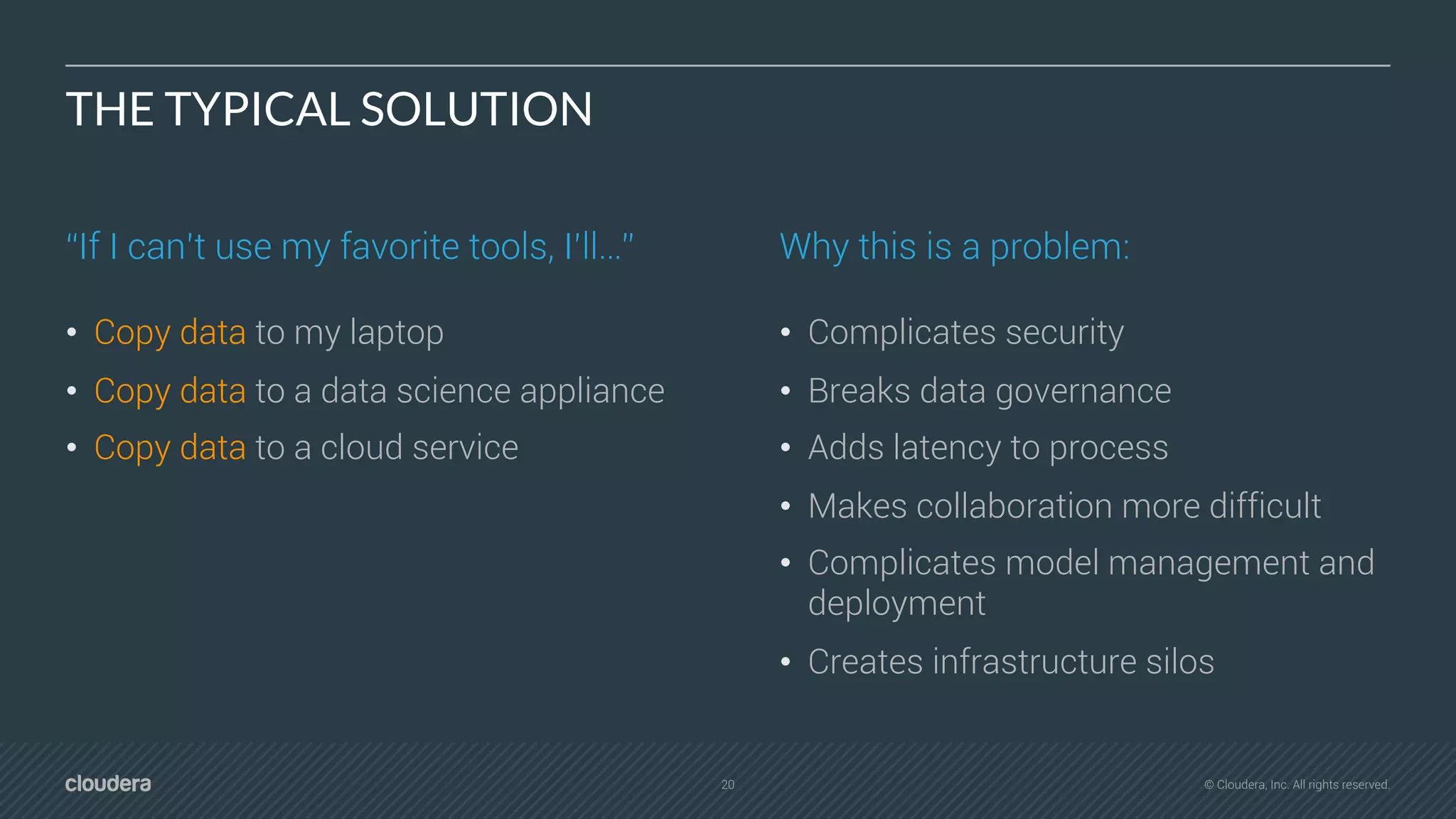 THE TYPICAL SOLUTION

"If I can't use my favorite tools, I'll…"

• Copy data to my laptop
• Copy data to a data science appliance
• Copy data to a cloud service

Why this is a problem:

• Complicates security
• Breaks data governance
• Adds latency to process
• Makes collaboration more difficult
• Complicates model management and deployment
• Creates infrastructure silos

cloudera

20

© Cloudera, Inc. All rights reserved.